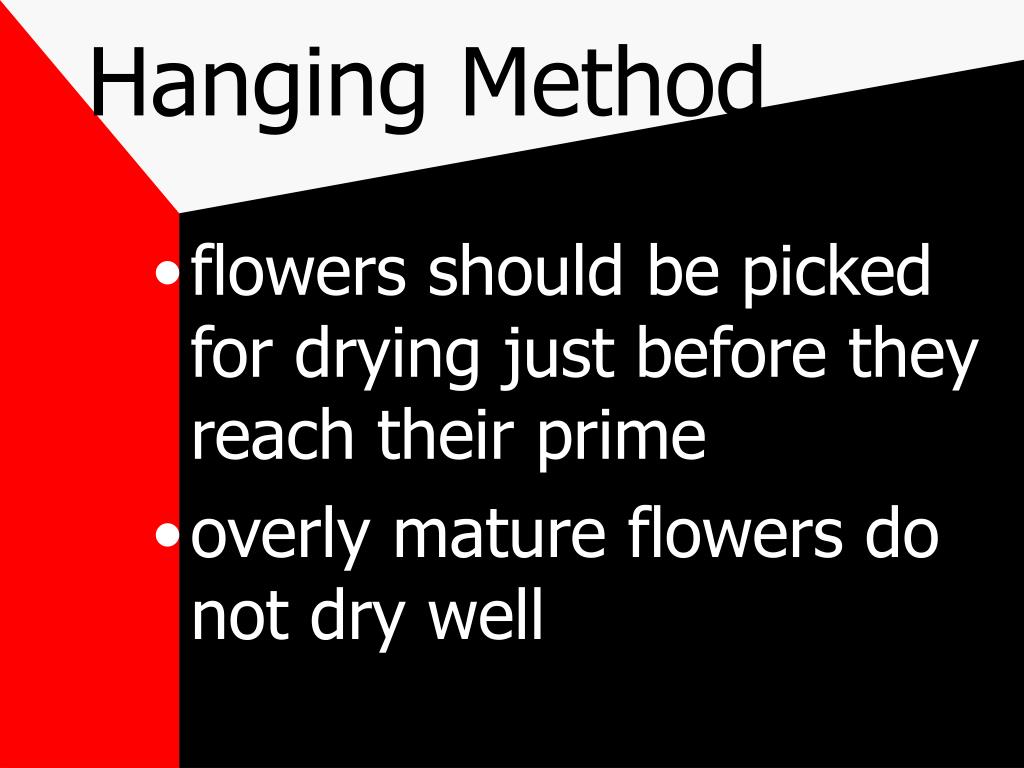 Hanging Method

• flowers should be picked for drying just before they reach their prime

• overly mature flowers do not dry well